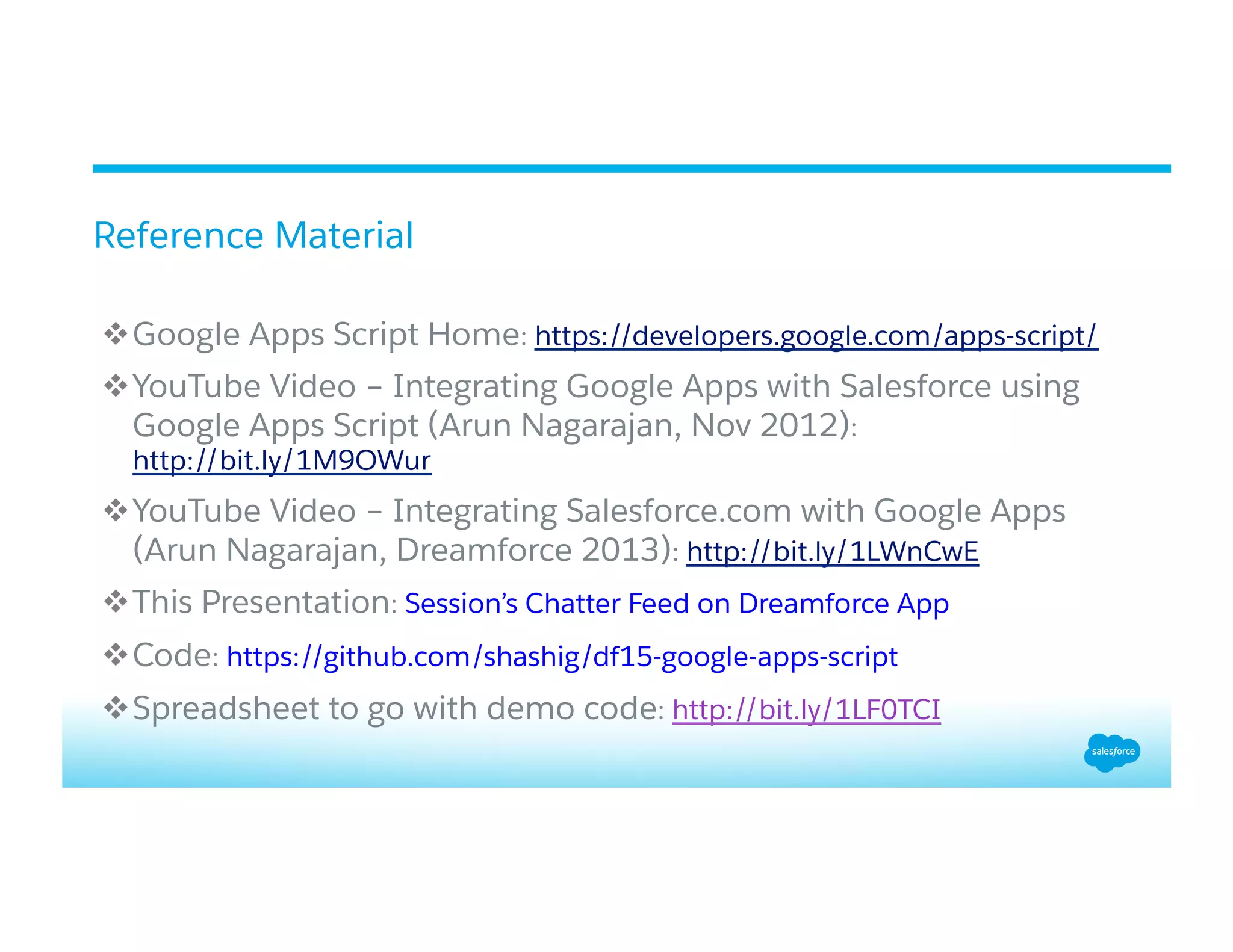 Reference Material

❖ Google Apps Script Home: https://developers.google.com/apps-script/

❖ YouTube Video – Integrating Google Apps with Salesforce using Google Apps Script (Arun Nagarajan, Nov 2012): http://bit.ly/1M9OWur

❖ YouTube Video – Integrating Salesforce.com with Google Apps (Arun Nagarajan, Dreamforce 2013): http://bit.ly/1LWnCwE

❖ This Presentation: Session's Chatter Feed on Dreamforce App

❖ Code: https://github.com/shashig/df15-google-apps-script

❖ Spreadsheet to go with demo code: http://bit.ly/1LF0TCI

salesforce